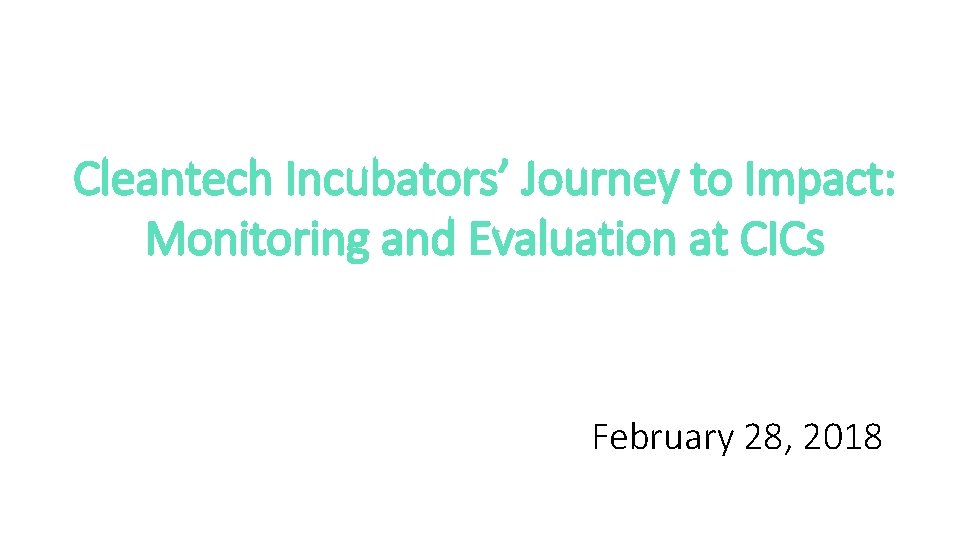 Cleantech Incubators’ Journey to Impact: Monitoring and Evaluation at CICs

February 28, 2018